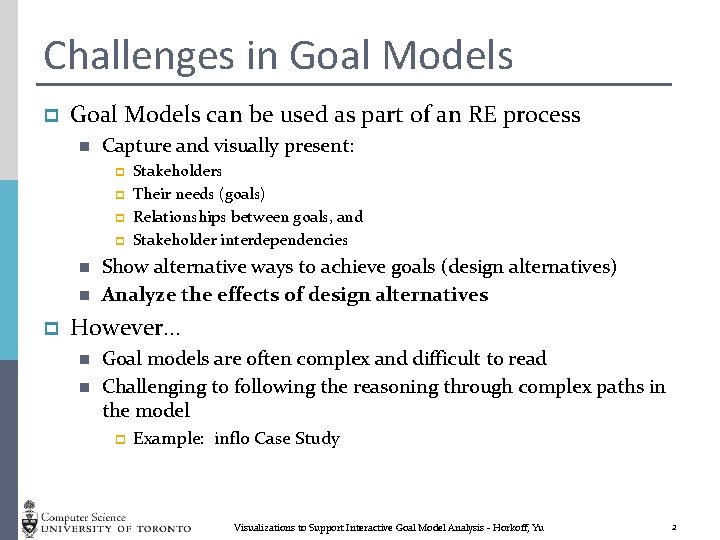 Challenges in Goal Models

Goal Models can be used as part of an RE process

Capture and visually present:

Stakeholders

Their needs (goals)

Relationships between goals, and

Stakeholder interdependencies

Show alternative ways to achieve goals (design alternatives)

Analyze the effects of design alternatives

However…

Goal models are often complex and difficult to read

Challenging to following the reasoning through complex paths in the model

Example: inflo Case Study

Computer Science
UNIVERSITY OF TORONTO

Visualizations to Support Interactive Goal Model Analysis - Horkoff, Yu

2